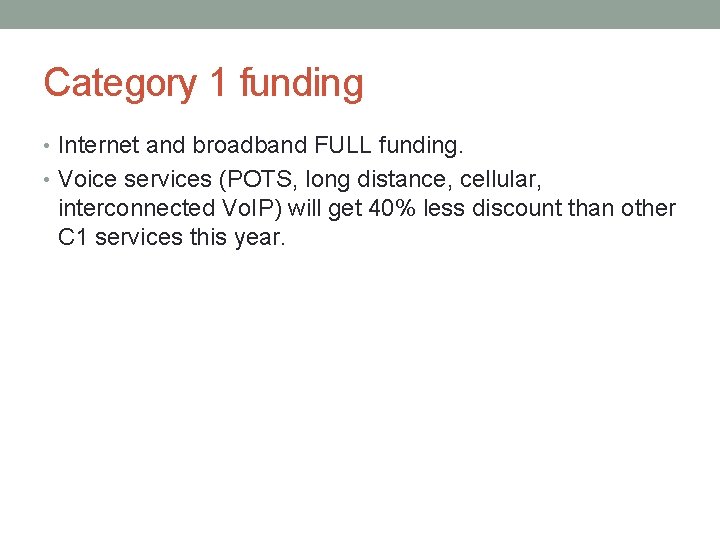 Category 1 funding

• Internet and broadband FULL funding.
• Voice services (POTS, long distance, cellular, interconnected VoIP) will get 40% less discount than other C1 services this year.